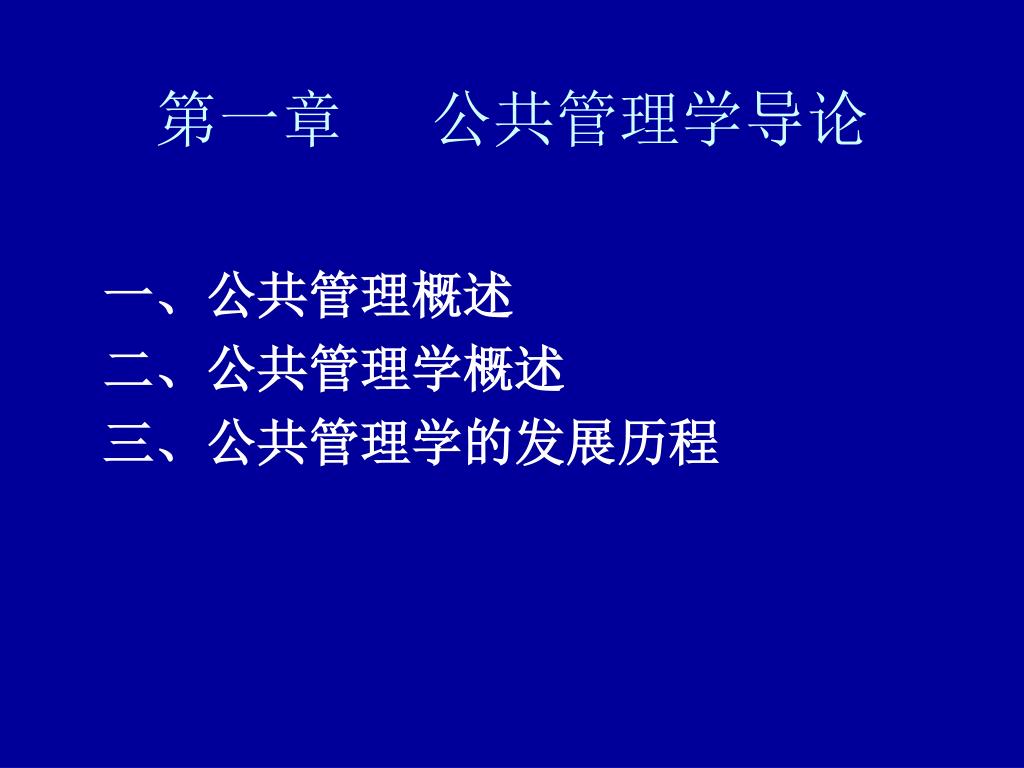 第一章　　公共管理学导论

一、公共管理概述
二、公共管理学概述
三、公共管理学的发展历程